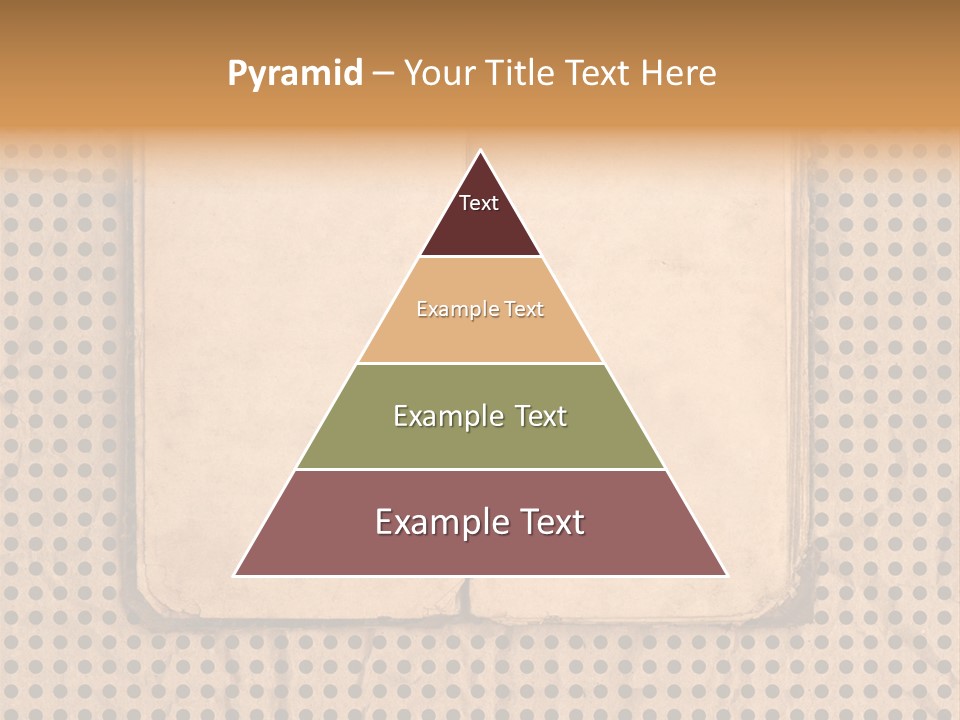 Pyramid – Your Title Text Here

Text

Example Text

Example Text

Example Text